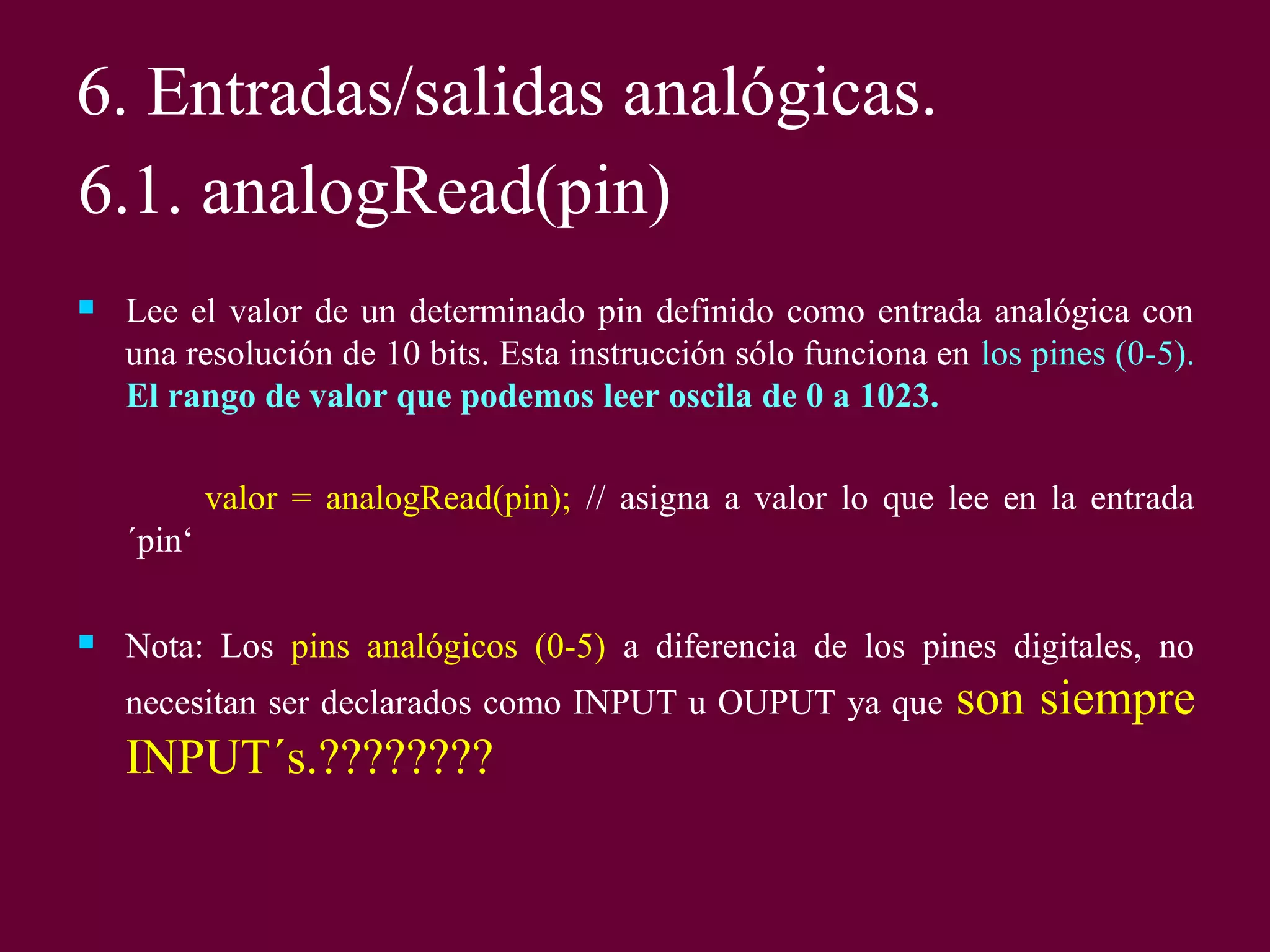 6. Entradas/salidas analógicas.
6.1. analogRead(pin)

Lee el valor de un determinado pin definido como entrada analógica con una resolución de 10 bits. Esta instrucción sólo funciona en los pines (0-5). El rango de valor que podemos leer oscila de 0 a 1023.

valor = analogRead(pin); // asigna a valor lo que lee en la entrada ´pin‘

Nota: Los pins analógicos (0-5) a diferencia de los pines digitales, no necesitan ser declarados como INPUT u OUPUT ya que son siempre INPUT´s.????????